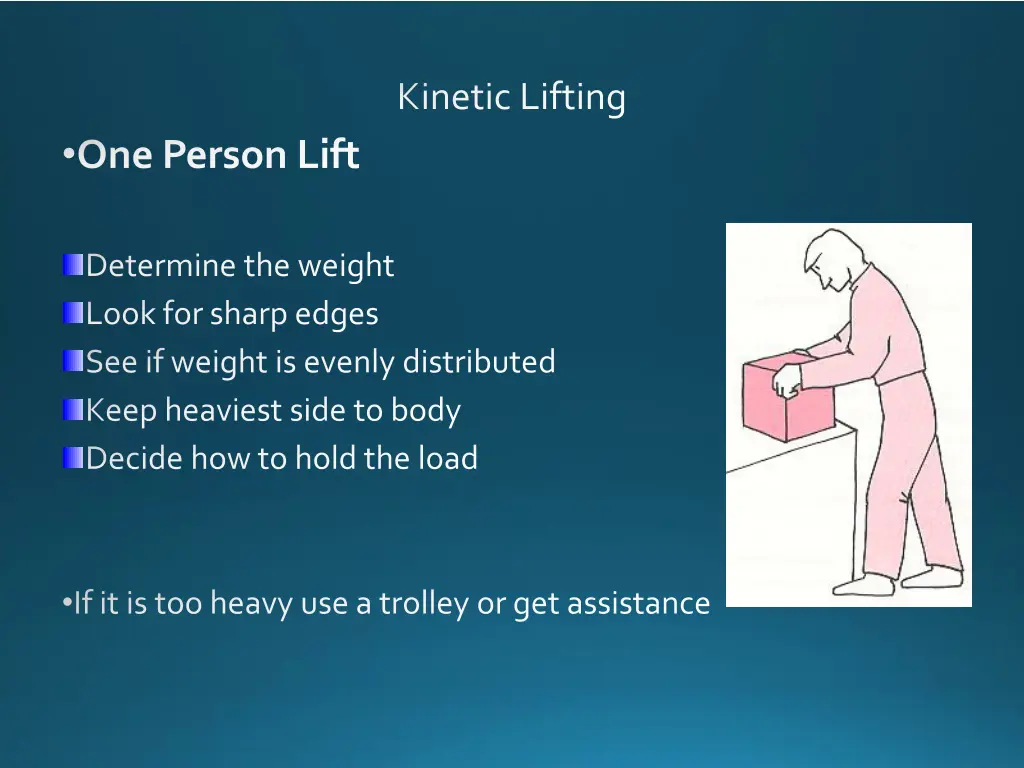 Kinetic Lifting

•One Person Lift

Determine the weight
Look for sharp edges
See if weight is evenly distributed
Keep heaviest side to body
Decide how to hold the load

•If it is too heavy use a trolley or get assistance